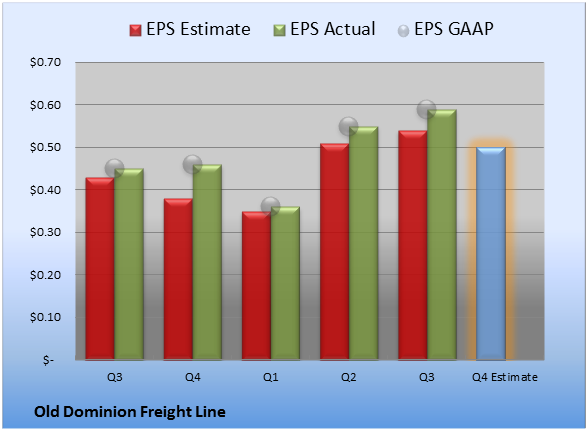 EPS Estimate EPS Actual EPS GAAP

$0.70
$0.60
$0.50
$0.40
$0.30
$0.20
$0.10
$-

Q3 Q4 Q1 Q2 Q3 Q4 Estimate

Old Dominion Freight Line